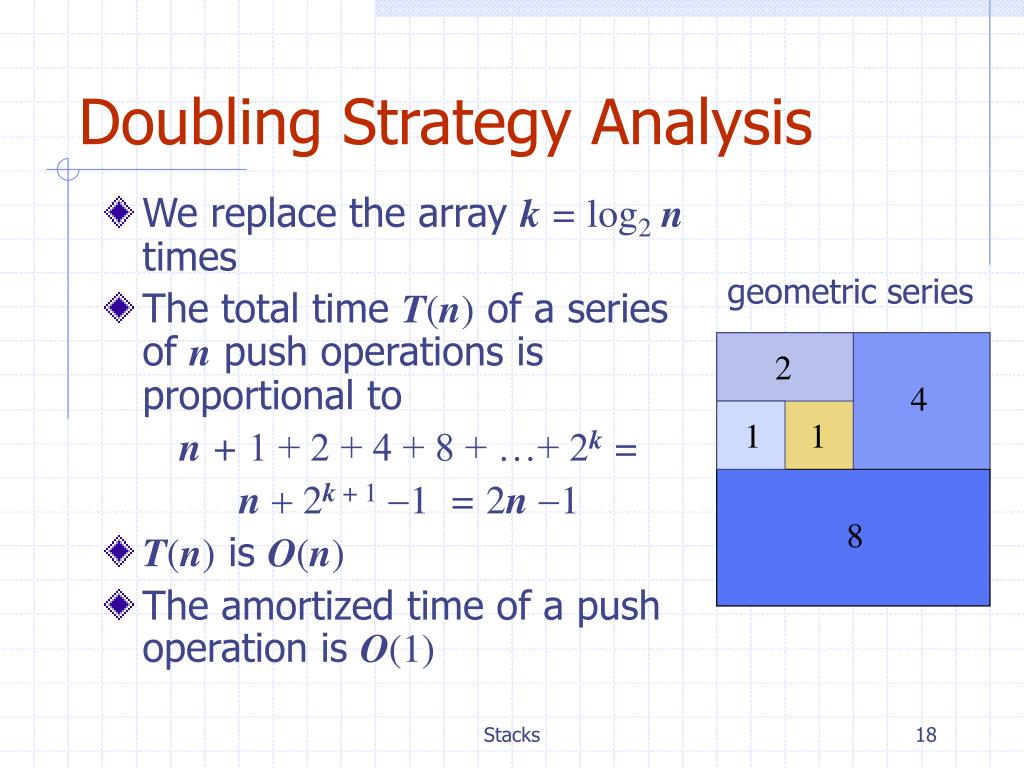 Doubling Strategy Analysis

We replace the array $k = \log_2 n$ times

The total time $T(n)$ of a series of $n$ push operations is proportional to

$n + 1 + 2 + 4 + 8 + \ldots + 2^k =$

$n + 2^{k+1} - 1 = 2n - 1$

$T(n)$ is $O(n)$

The amortized time of a push operation is $O(1)$

geometric series

2
4
1
1
8

Stacks

18